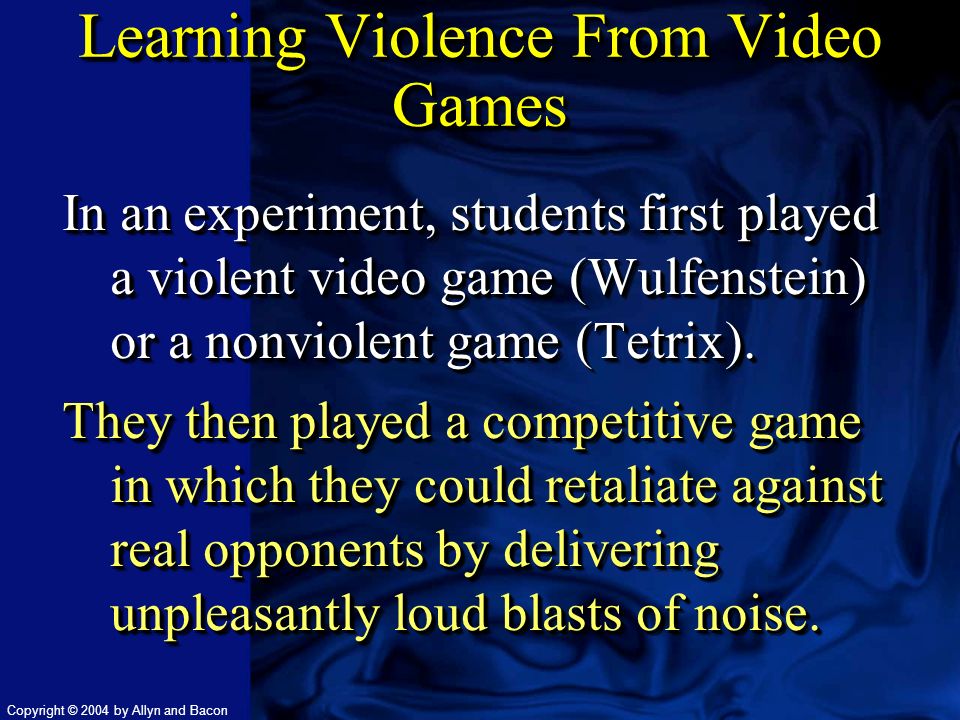 Learning Violence From Video Games

In an experiment, students first played a violent video game (Wulfenstein) or a nonviolent game (Tetrix).

They then played a competitive game in which they could retaliate against real opponents by delivering unpleasantly loud blasts of noise.

Copyright © 2004 by Allyn and Bacon